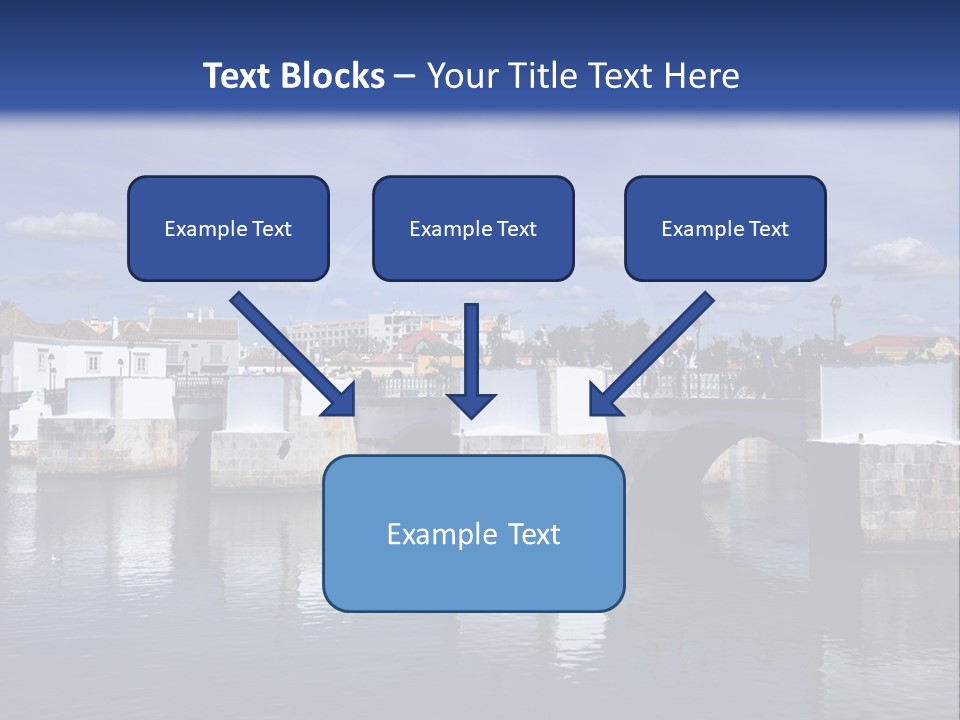 Text Blocks – Your Title Text Here

Example Text

Example Text

Example Text

Example Text